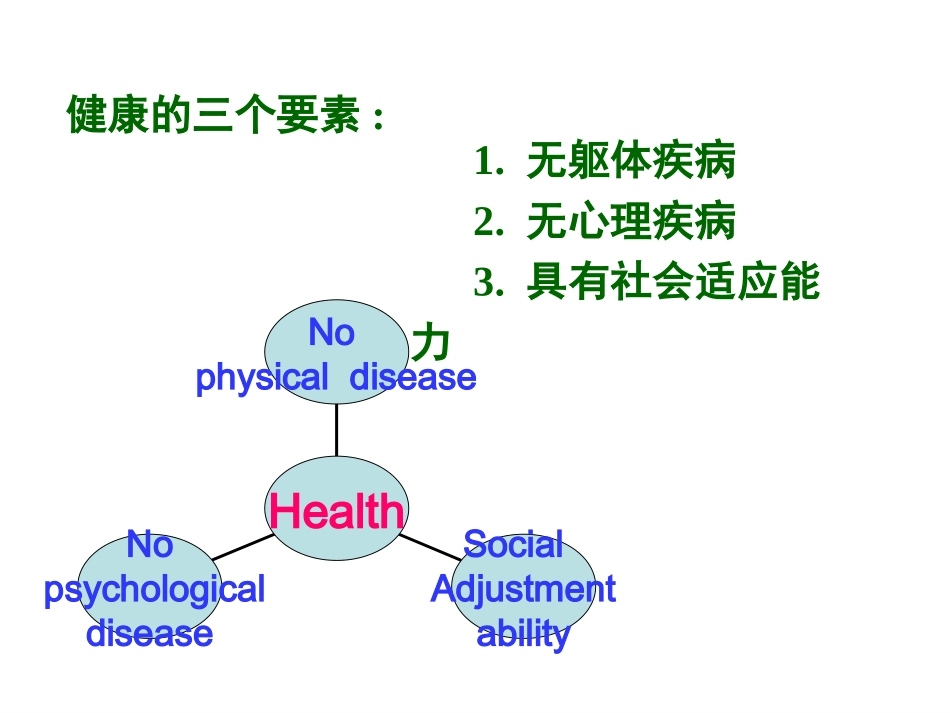 健康的三个要素：

1. 无躯体疾病
2. 无心理疾病
3. 具有社会适应能力

No physical disease

Health

No psychological disease

Social Adjustment ability